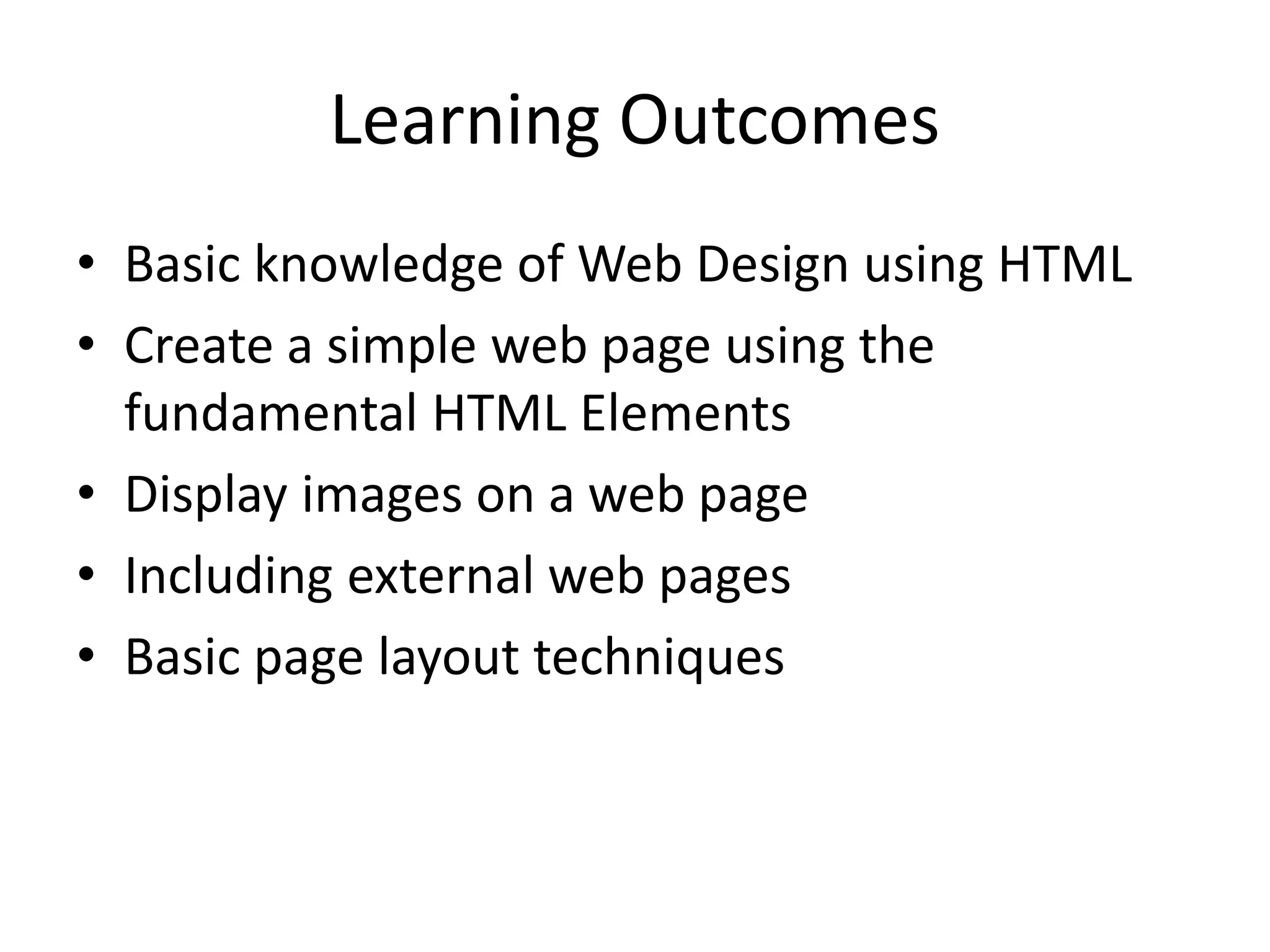 Learning Outcomes

• Basic knowledge of Web Design using HTML
• Create a simple web page using the fundamental HTML Elements
• Display images on a web page
• Including external web pages
• Basic page layout techniques